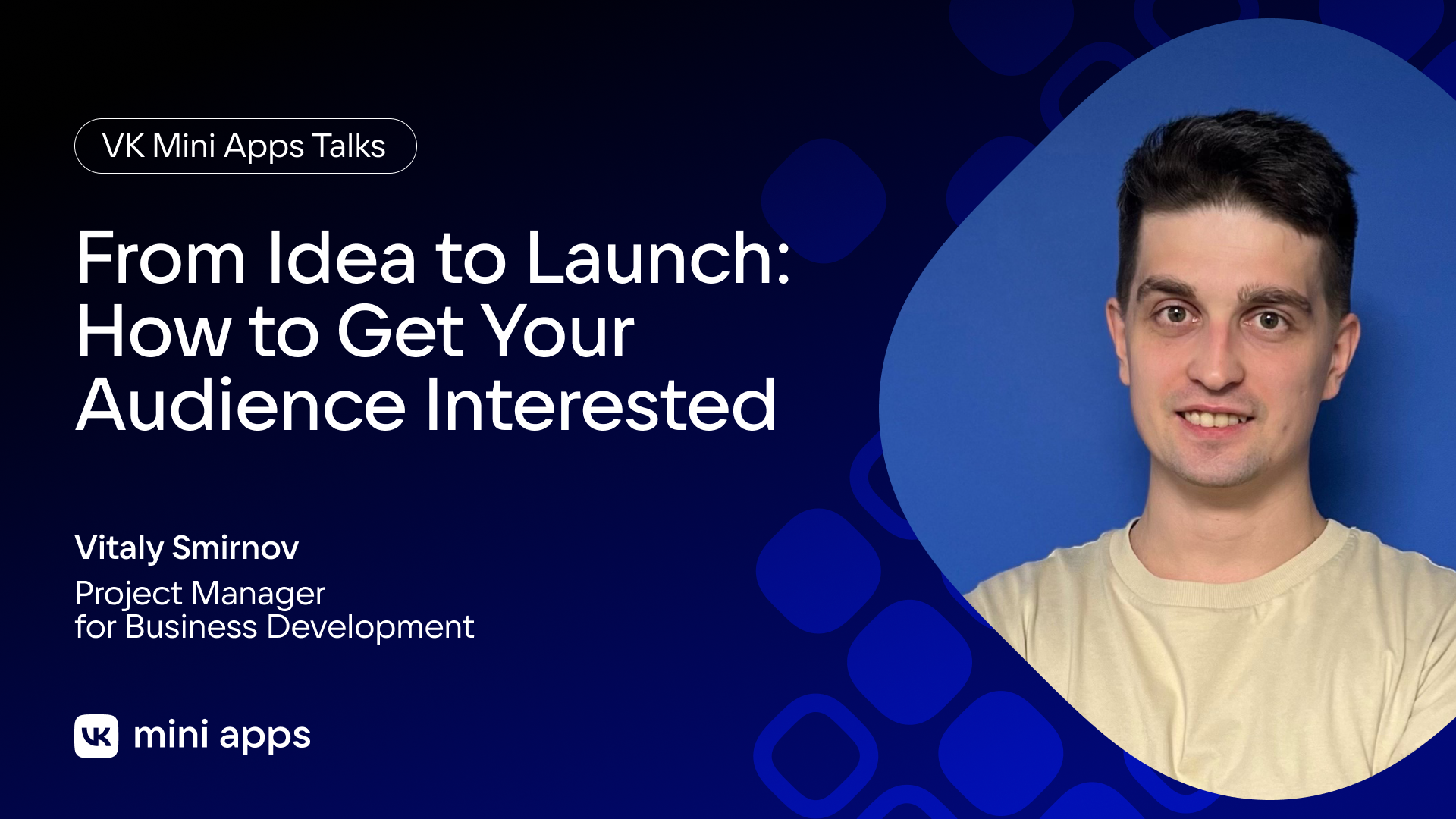 VK Mini Apps Talks

From Idea to Launch: How to Get Your Audience Interested

Vitaly Smirnov
Project Manager
for Business Development

VK mini apps